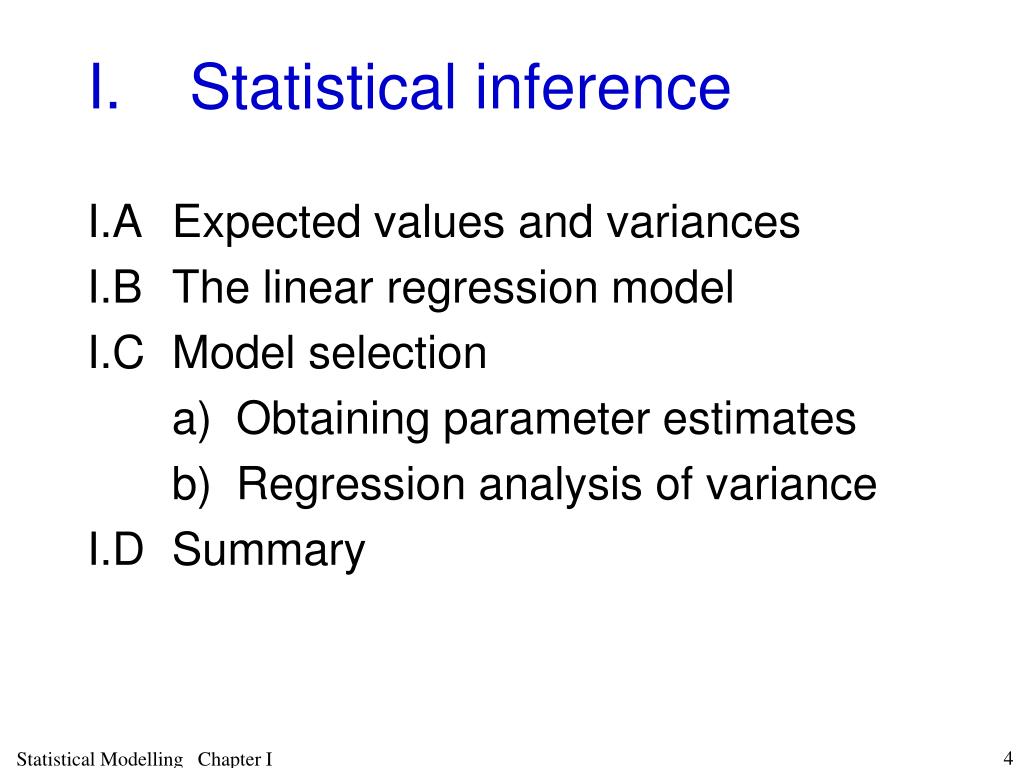 I. Statistical inference

I.A Expected values and variances
I.B The linear regression model
I.C Model selection
a) Obtaining parameter estimates
b) Regression analysis of variance
I.D Summary

Statistical Modelling Chapter I

4